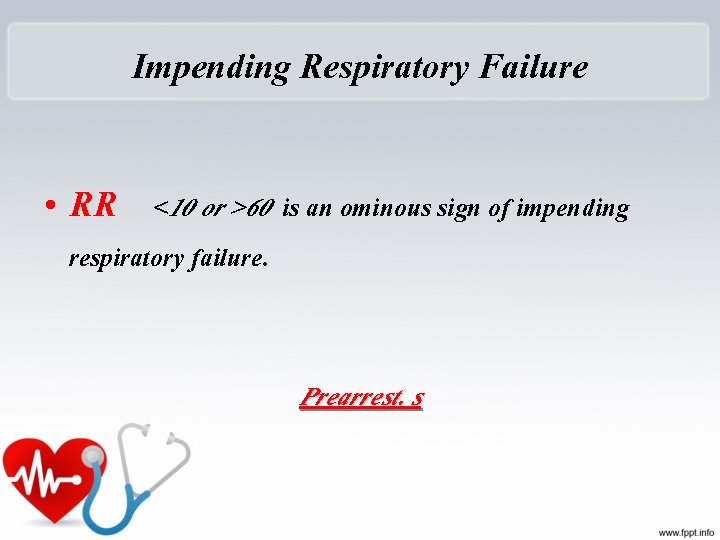 Impending Respiratory Failure

• RR <10 or >60 is an ominous sign of impending respiratory failure.

Prearrest. s

www.fppt.info